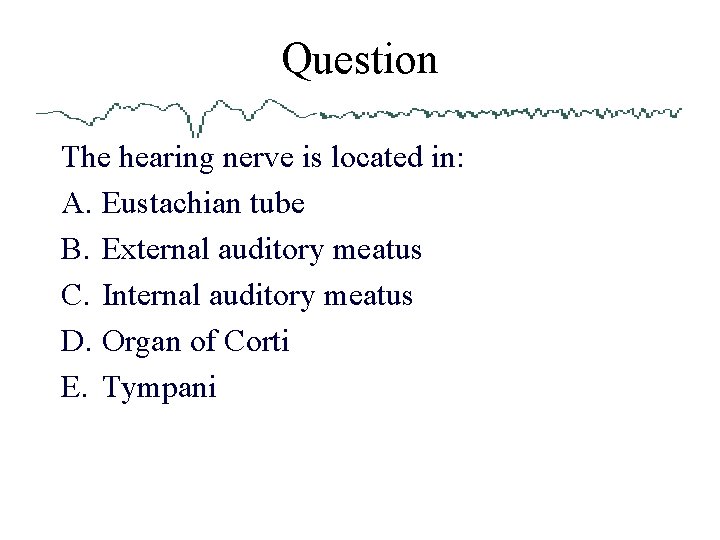 Question

The hearing nerve is located in:

A. Eustachian tube

B. External auditory meatus

C. Internal auditory meatus

D. Organ of Corti

E. Tympani